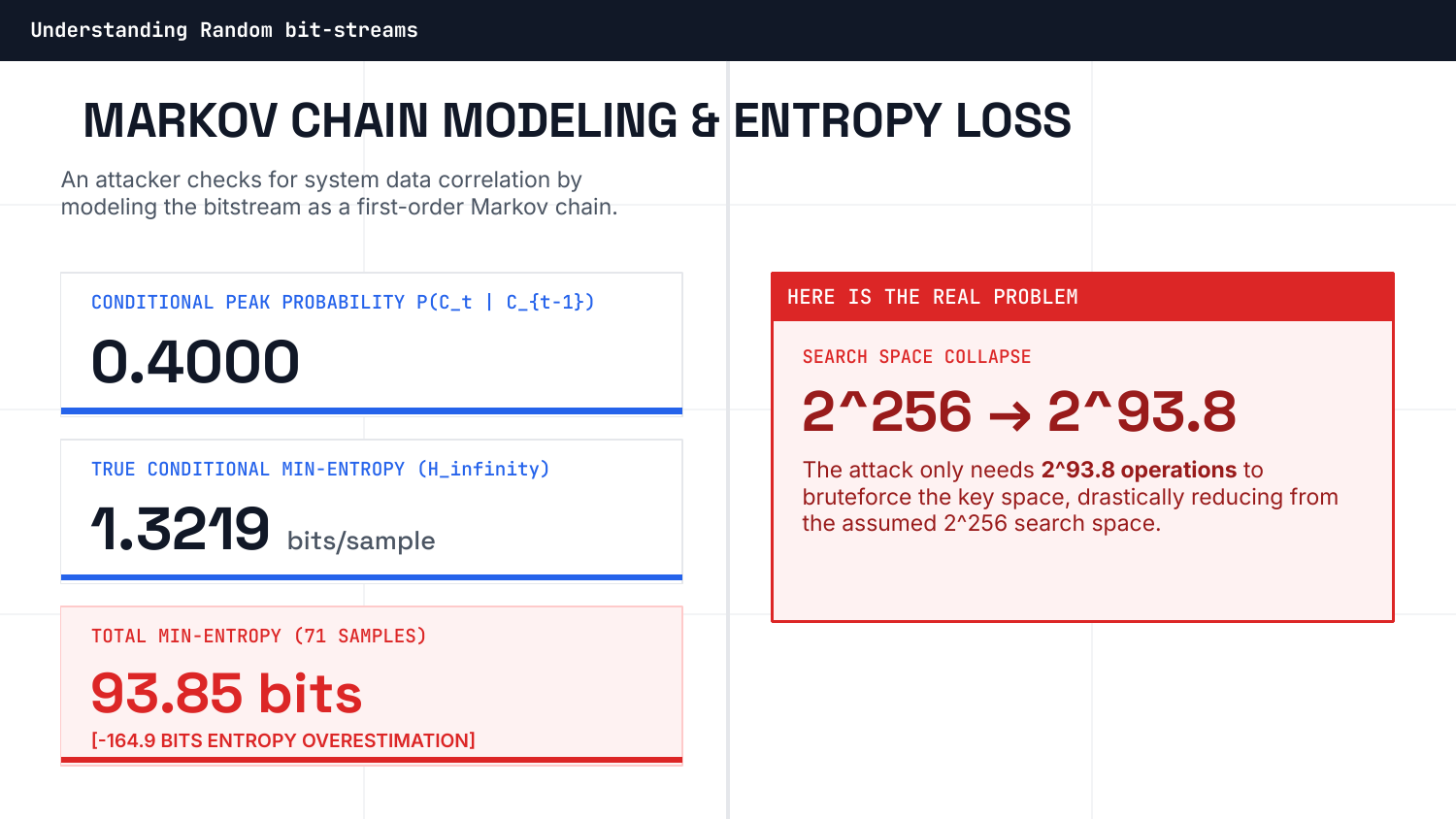 Understanding Random bit-streams

MARKOV CHAIN MODELING & ENTROPY LOSS

An attacker checks for system data correlation by modeling the bitstream as a first-order Markov chain.

CONDITIONAL PEAK PROBABILITY P(C_t | C_{t-1})

0.4000

TRUE CONDITIONAL MIN-ENTROPY (H_infinity)

1.3219 bits/sample

TOTAL MIN-ENTROPY (71 SAMPLES)

93.85 bits

[-164.9 BITS ENTROPY OVERESTIMATION]

HERE IS THE REAL PROBLEM

SEARCH SPACE COLLAPSE

2^256 → 2^93.8

The attack only needs 2^93.8 operations to bruteforce the key space, drastically reducing from the assumed 2^256 search space.